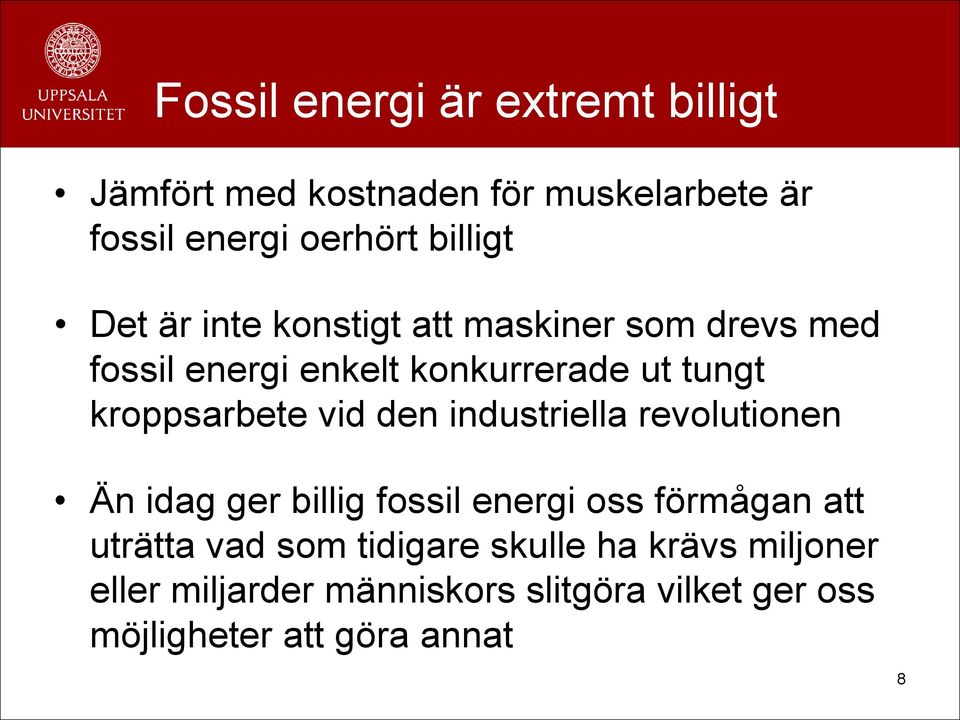 UPPSALA UNIVERSITET

Fossil energi är extremt billigt

• Jämfört med kostnaden för muskelarbete är fossil energi oerhört billigt

• Det är inte konstigt att maskiner som drevs med fossil energi enkelt konkurrerade ut tungt kroppsarbete vid den industriella revolutionen

• Än idag ger billig fossil energi oss förmågan att uträtta vad som tidigare skulle ha krävs miljoner eller miljarder människors slitgöra vilket ger oss möjligheter att göra annat

8